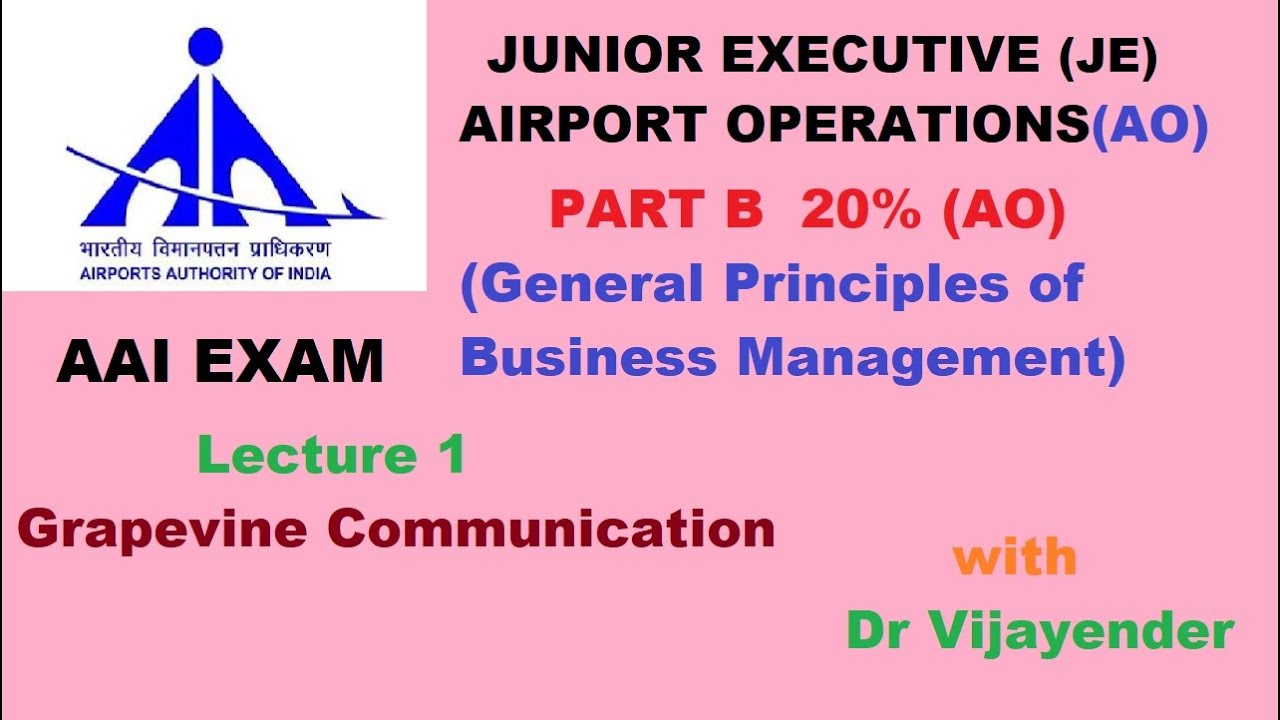 भारतीय विमानपत्तन प्राधिकरण
AIRPORTS AUTHORITY OF INDIA

JUNIOR EXECUTIVE (JE)
AIRPORT OPERATIONS(AO)

PART B 20% (AO)
(General Principles of Business Management)

AAI EXAM

Lecture 1
Grapevine Communication

with
Dr Vijayender